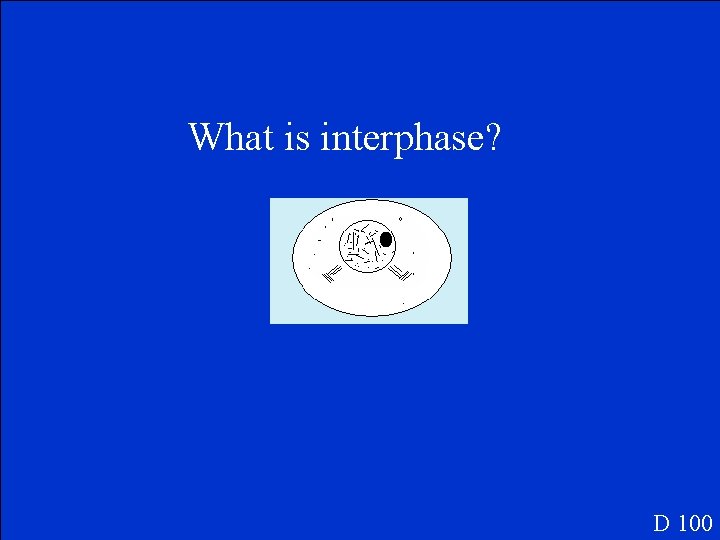 What is interphase?

D 100